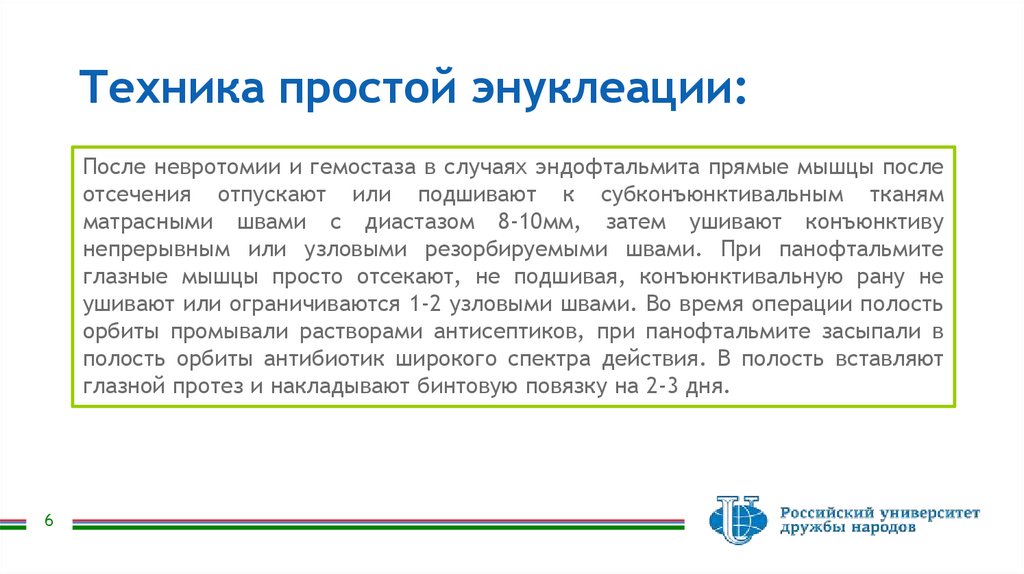 Техника простой энуклеации:

После невротомии и гемостаза в случаях эндофтальмита прямые мышцы после отсечения отпускают или подшивают к субконъюнктивальным тканям матрасными швами с диастазом 8-10мм, затем ушивают конъюнктиву непрерывным или узловыми резорбируемыми швами. При панофтальмите глазные мышцы просто отсекают, не подшивая, конъюнктивальную рану не ушивают или ограничиваются 1-2 узловыми швами. Во время операции полость орбиты промывали растворами антисептиков, при панофтальмите засыпали в полость орбиты антибиотик широкого спектра действия. В полость вставляют глазной протез и накладывают бинтовую повязку на 2-3 дня.

6

Российский университет дружбы народов